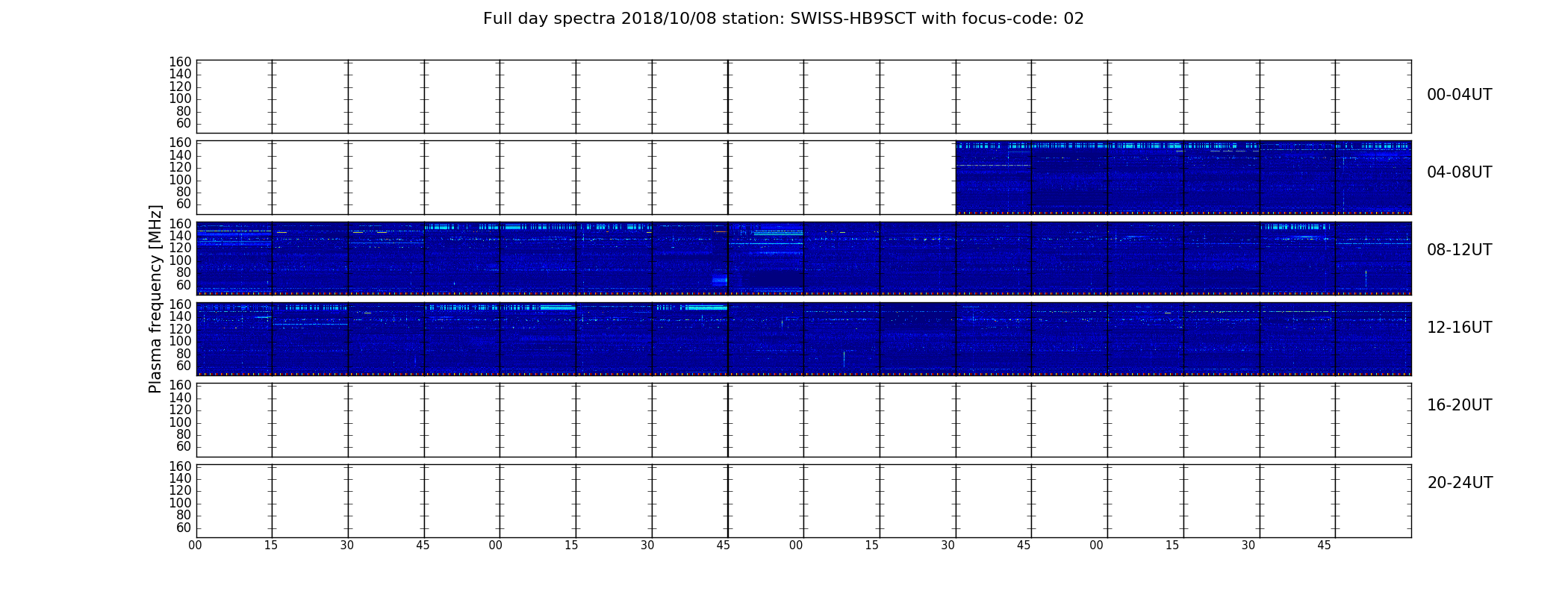 Full day spectra 2018/10/08 station: SWISS-HB9SCT with focus-code: 02

Plasma frequency [MHz]

160
140
120
100
80
60
00-04UT

160
140
120
100
80
60
04-08UT

160
140
120
100
80
60
08-12UT

160
140
120
100
80
60
12-16UT

160
140
120
100
80
60
16-20UT

160
140
120
100
80
60
20-24UT

00 15 30 45 00 15 30 45 00 15 30 45 00 15 30 45